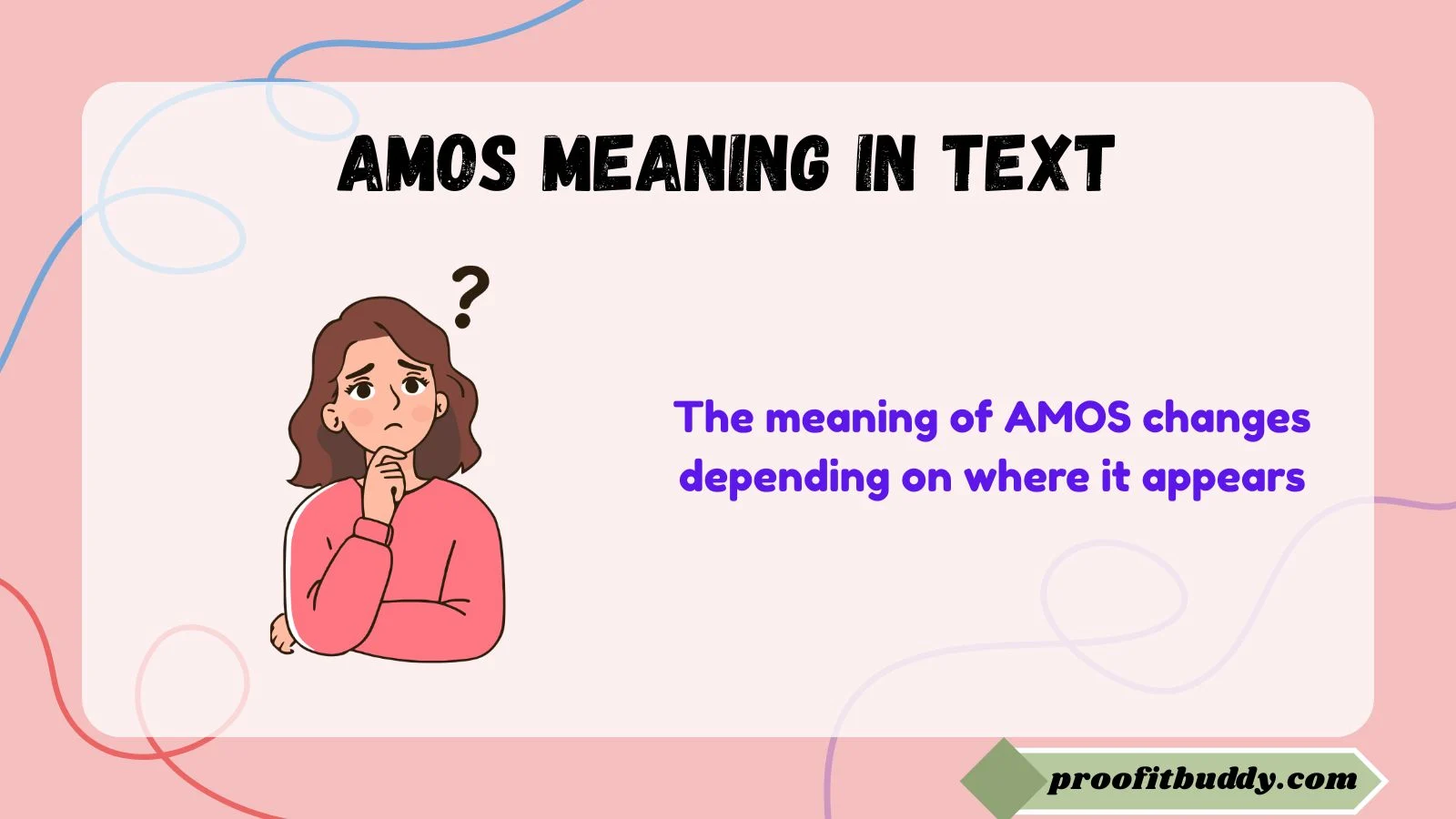 AMOS MEANING IN TEXT

?

The meaning of AMOS changes depending on where it appears

proofitbuddy.com